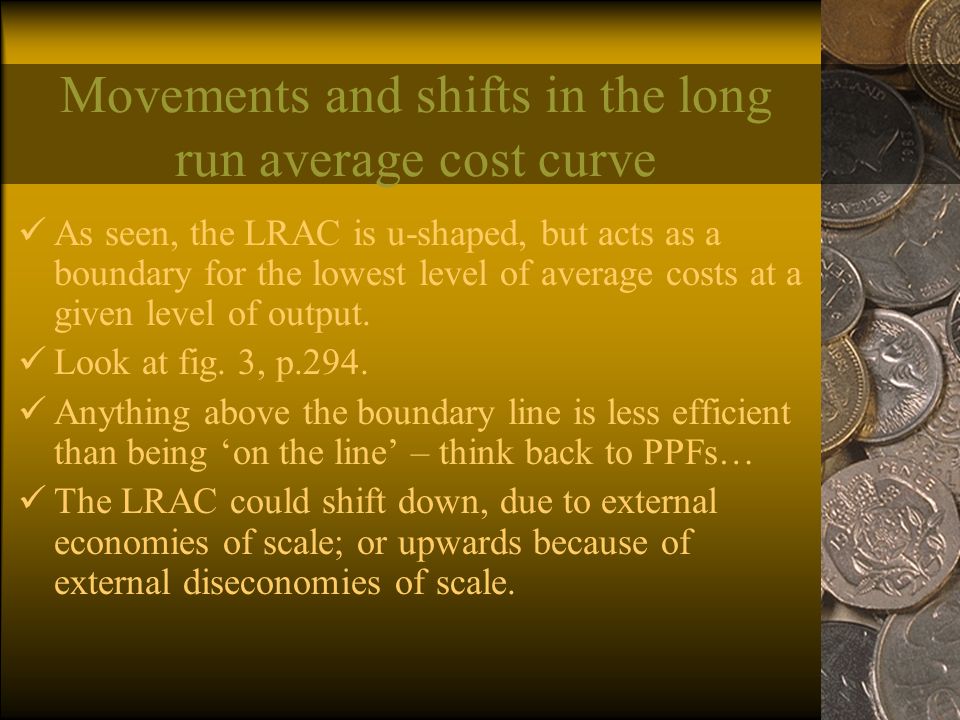 Movements and shifts in the long run average cost curve

✓ As seen, the LRAC is u-shaped, but acts as a boundary for the lowest level of average costs at a given level of output.

✓ Look at fig. 3, p.294.

✓ Anything above the boundary line is less efficient than being ‘on the line’ – think back to PPFs…

✓ The LRAC could shift down, due to external economies of scale; or upwards because of external diseconomies of scale.